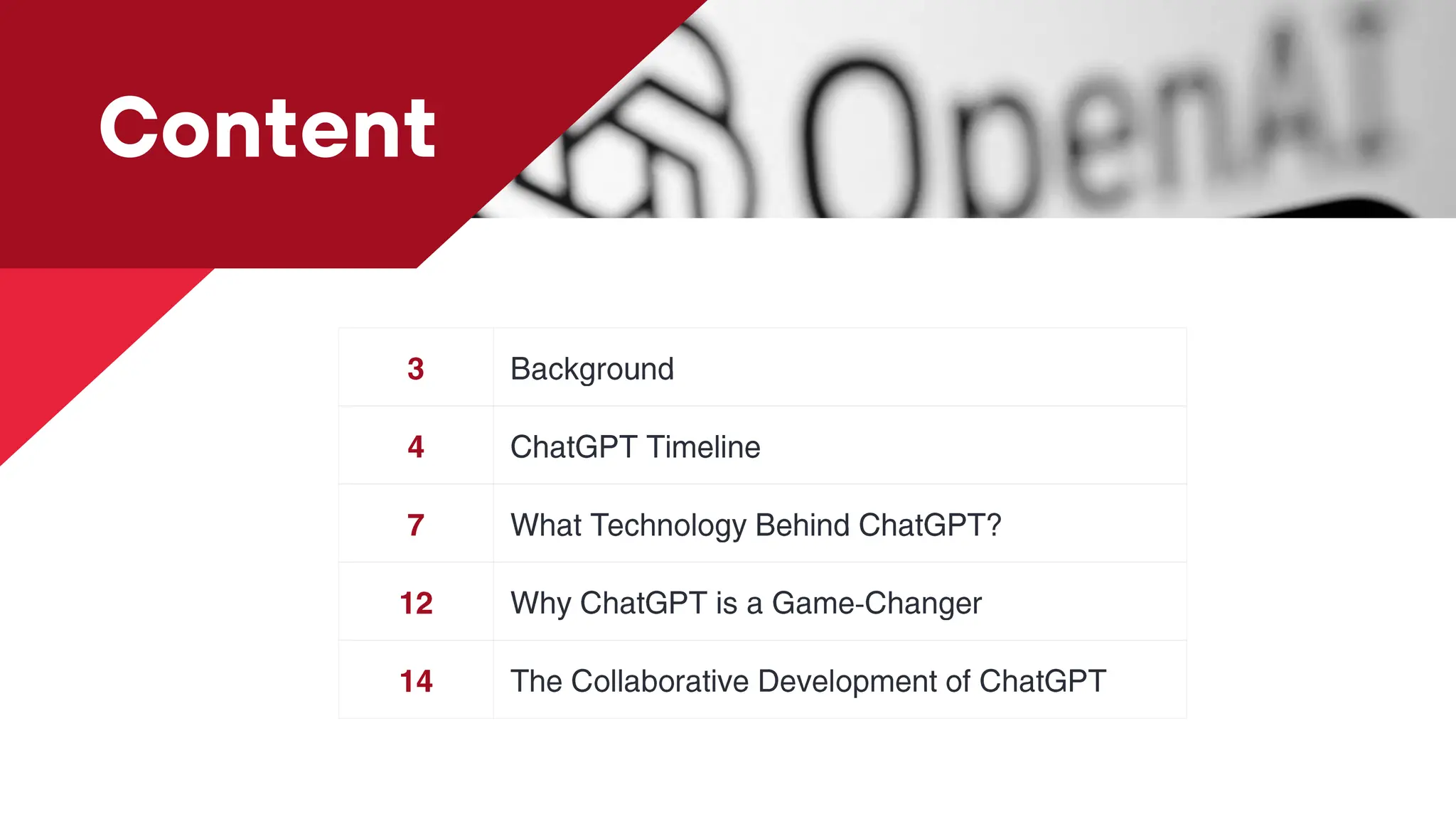 Content

OpenAI

| | |
|---|---|
| 3 | Background |
| 4 | ChatGPT Timeline |
| 7 | What Technology Behind ChatGPT? |
| 12 | Why ChatGPT is a Game-Changer |
| 14 | The Collaborative Development of ChatGPT |